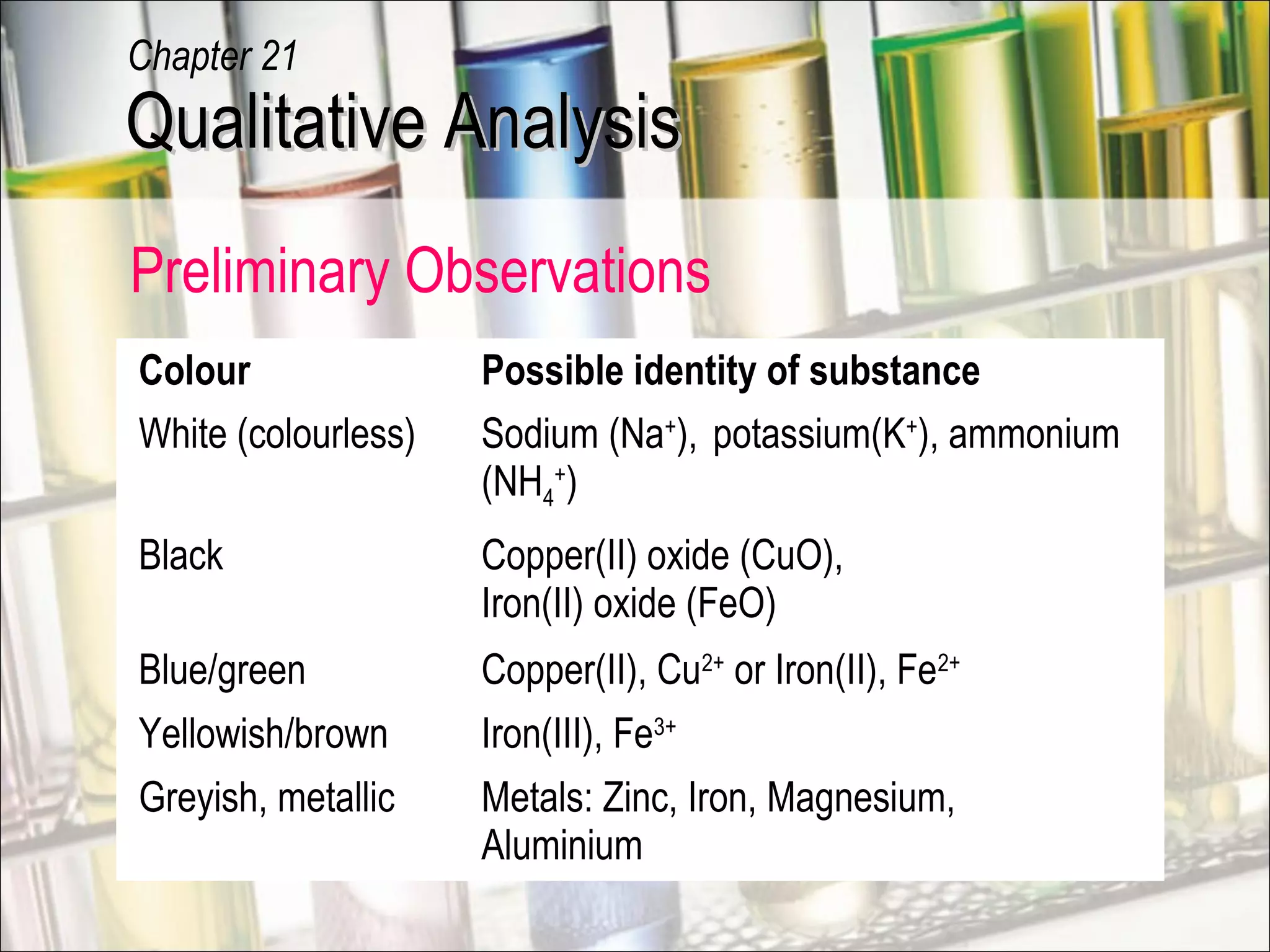 Chapter 21
Qualitative Analysis

Preliminary Observations

| Colour | Possible identity of substance |
|---|---|
| White (colourless) | Sodium ($Na^+$), potassium($K^+$), ammonium ($NH_4^+$) |
| Black | Copper(II) oxide (CuO), Iron(II) oxide (FeO) |
| Blue/green | Copper(II), $Cu^{2+}$ or Iron(II), $Fe^{2+}$ |
| Yellowish/brown | Iron(III), $Fe^{3+}$ |
| Greyish, metallic | Metals: Zinc, Iron, Magnesium, Aluminium |